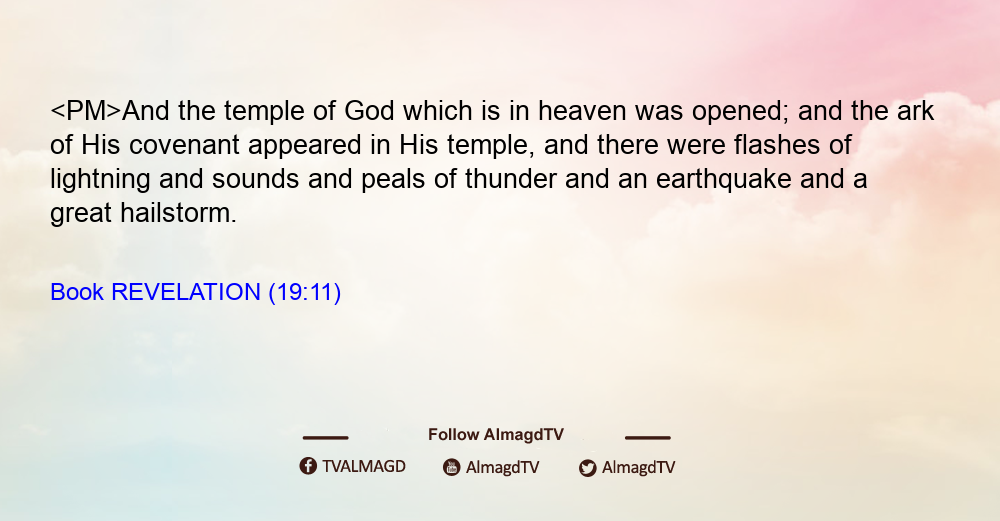 <PM>And the temple of God which is in heaven was opened; and the ark of His covenant appeared in His temple, and there were flashes of lightning and sounds and peals of thunder and an earthquake and a great hailstorm.

Book REVELATION (19:11)

Follow AlmagdTV

TVALMAGD AlmagdTV AlmagdTV